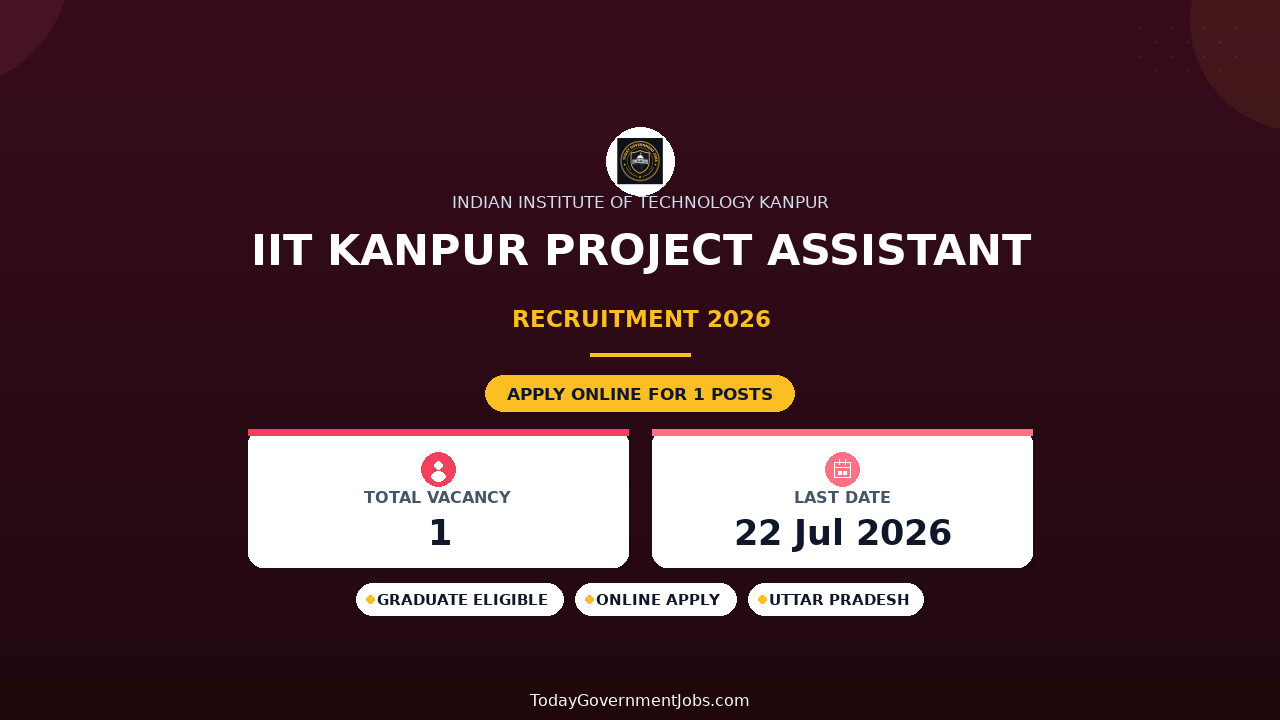 INDIAN INSTITUTE OF TECHNOLOGY KANPUR

IIT KANPUR PROJECT ASSISTANT

RECRUITMENT 2026

APPLY ONLINE FOR 1 POSTS

TOTAL VACANCY
1

LAST DATE
22 Jul 2026

GRADUATE ELIGIBLE

ONLINE APPLY

UTTAR PRADESH

TodayGovernmentJobs.com